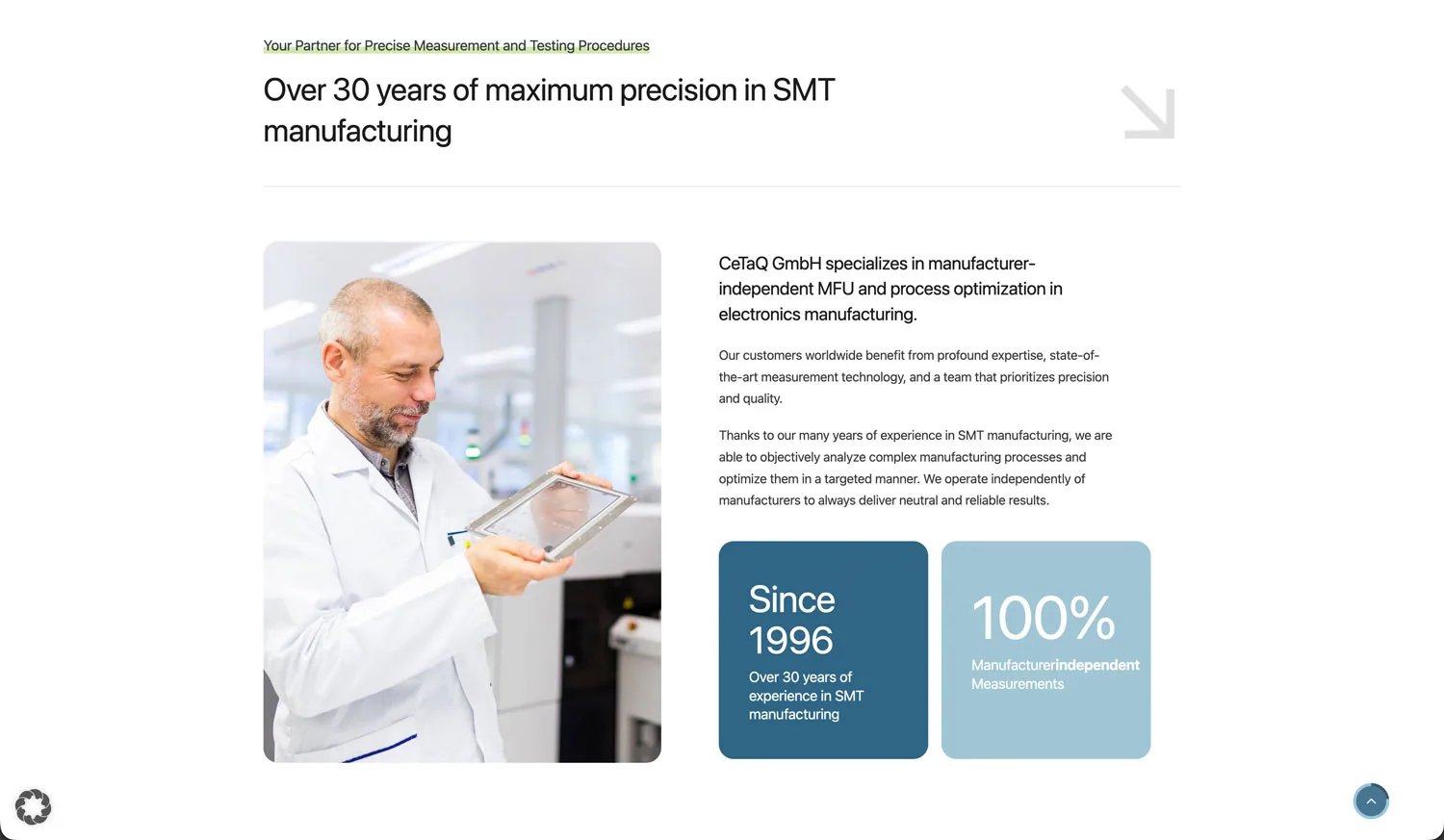 Your Partner for Precise Measurement and Testing Procedures

Over 30 years of maximum precision in SMT manufacturing

CeTaQ GmbH specializes in manufacturer-independent MFU and process optimization in electronics manufacturing.

Our customers worldwide benefit from profound expertise, state-of-the-art measurement technology, and a team that prioritizes precision and quality.

Thanks to our many years of experience in SMT manufacturing, we are able to objectively analyze complex manufacturing processes and optimize them in a targeted manner. We operate independently of manufacturers to always deliver neutral and reliable results.

Since 1996

Over 30 years of experience in SMT manufacturing

100%

Manufacturerindependent Measurements